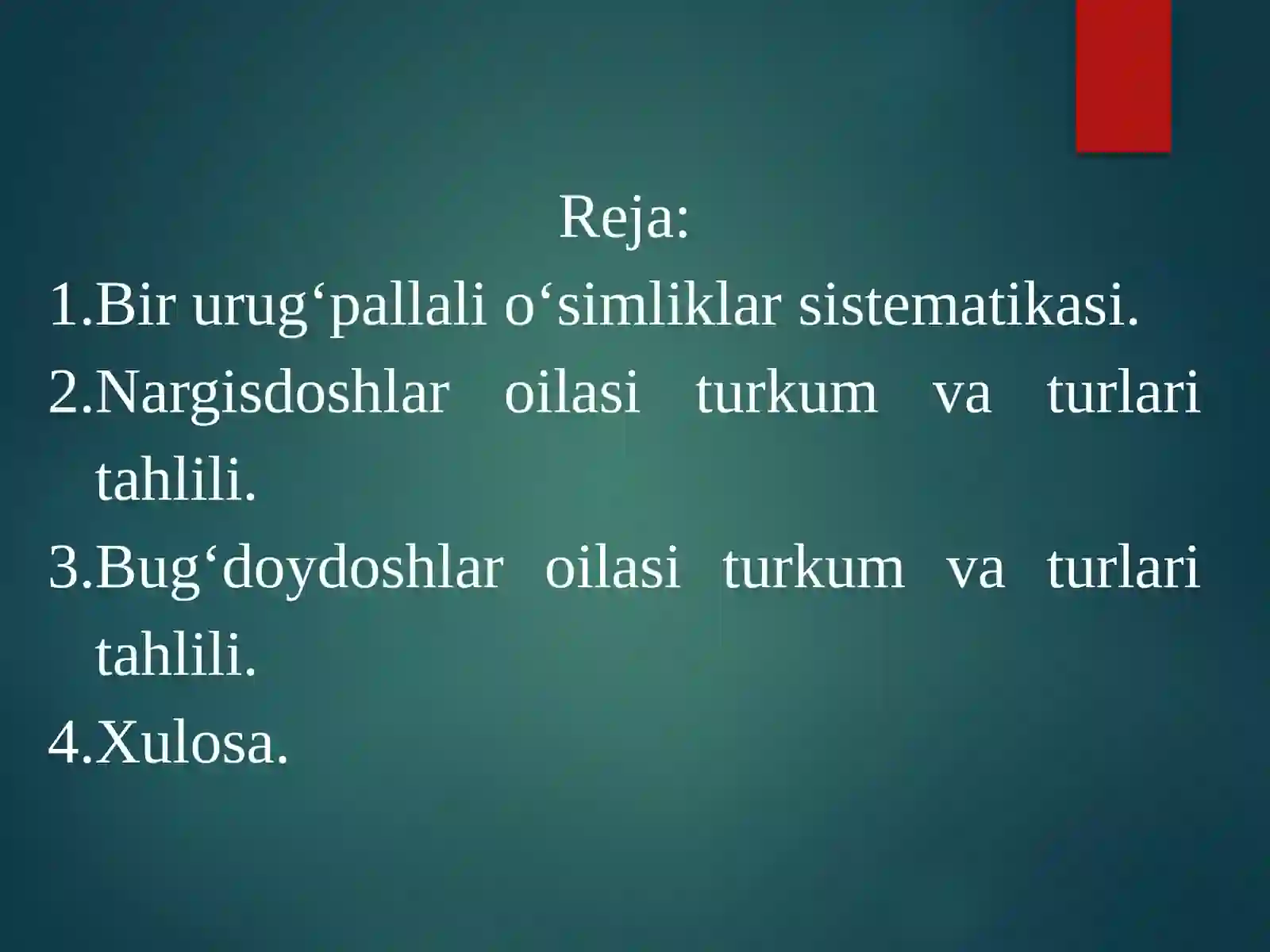 Reja:

1.Bir urug‘pallali o‘simliklar sistematikasi.

2.Nargisdoshlar oilasi turkum va turlari tahlili.

3.Bug‘doydoshlar oilasi turkum va turlari tahlili.

4.Xulosa.